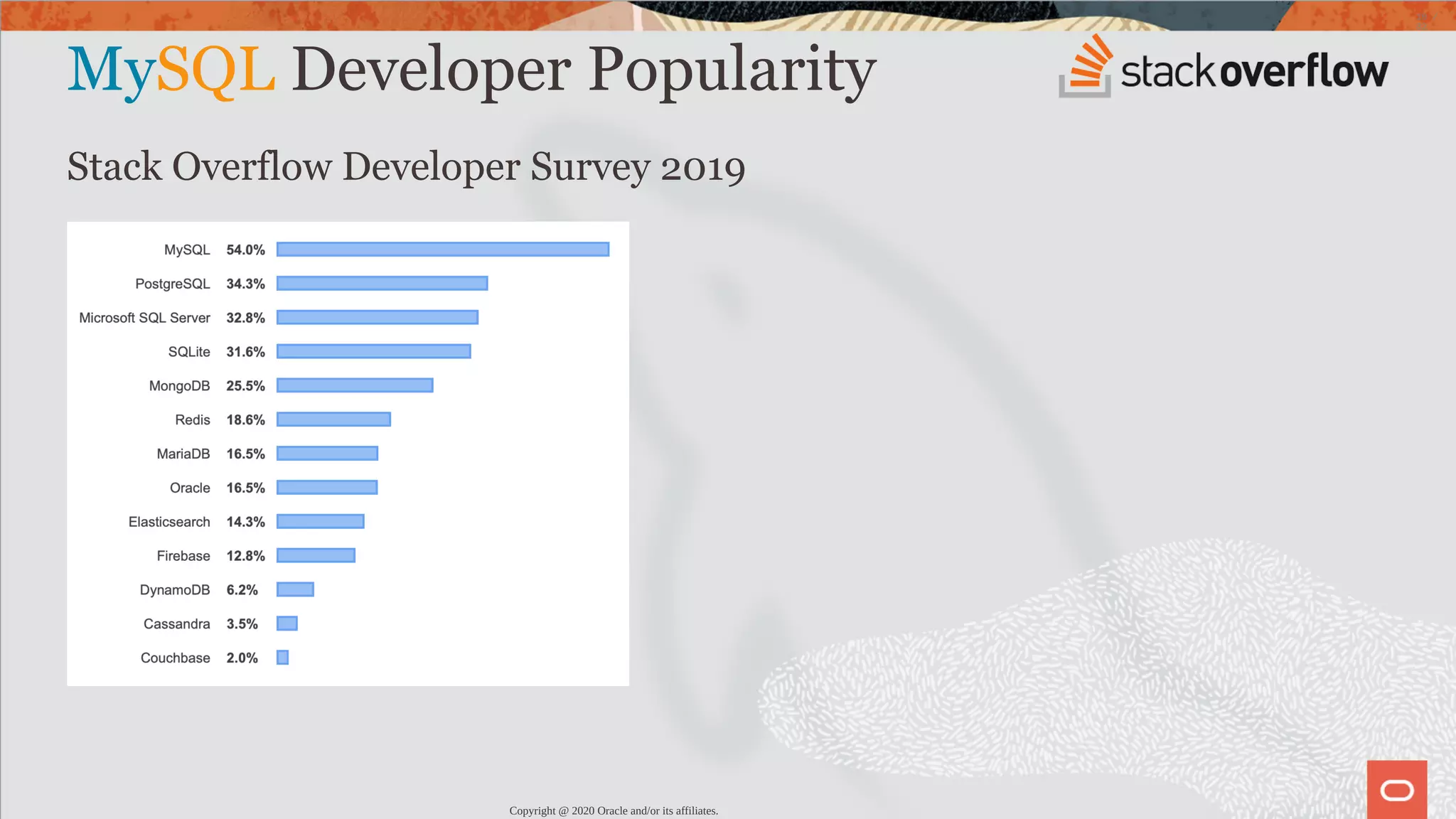 MySQL Developer Popularity

stackoverflow

Stack Overflow Developer Survey 2019

MySQL 54.0%
PostgreSQL 34.3%
Microsoft SQL Server 32.8%
SQLite 31.6%
MongoDB 25.5%
Redis 18.6%
MariaDB 16.5%
Oracle 16.5%
Elasticsearch 14.3%
Firebase 12.8%
DynamoDB 6.2%
Cassandra 3.5%
Couchbase 2.0%

Copyright @ 2020 Oracle and/or its affiliates.